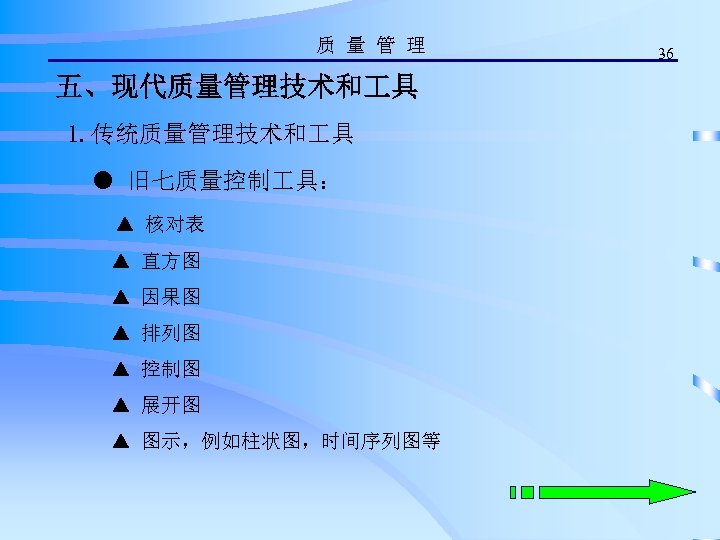 质 量 管 理

36

五、现代质量管理技术和工具

1. 传统质量管理技术和工具

● 旧七质量控制工具：

▲ 核对表

▲ 直方图

▲ 因果图

▲ 排列图

▲ 控制图

▲ 展开图

▲ 图示，例如柱状图，时间序列图等